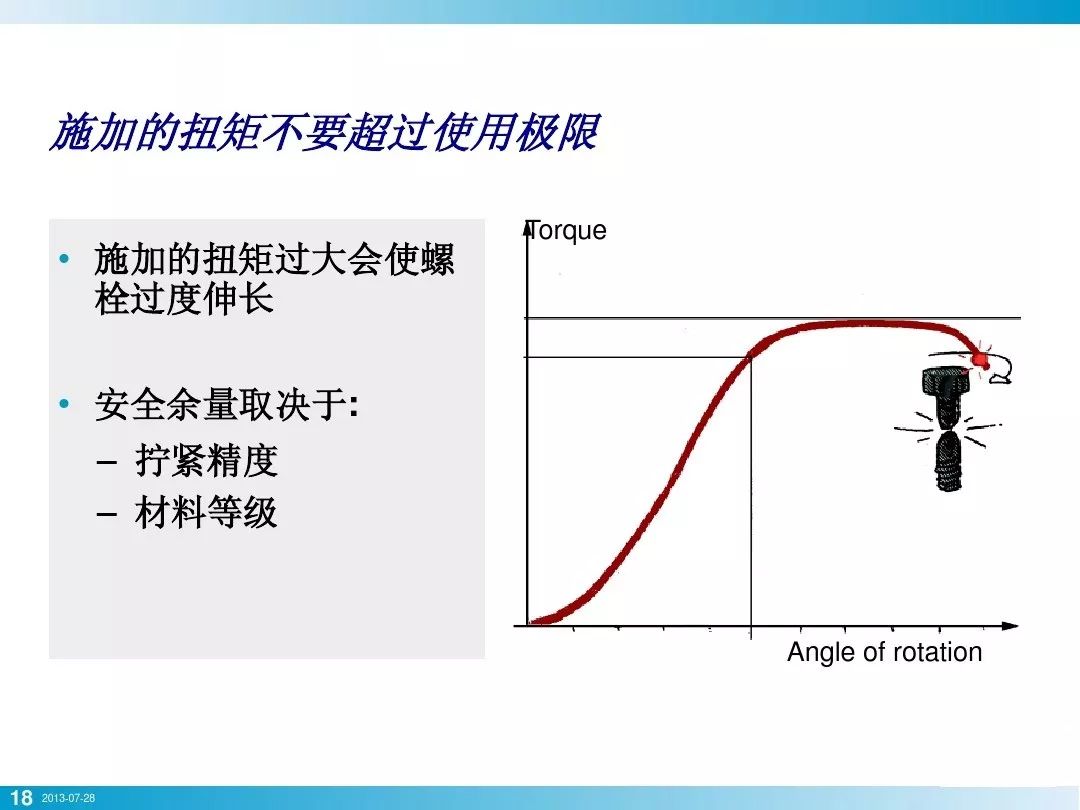 施加的扭矩不要超过使用极限

• 施加的扭矩过大会使螺栓过度伸长

• 安全余量取决于:
– 拧紧精度
– 材料等级

Torque

Angle of rotation

18 2013-07-28